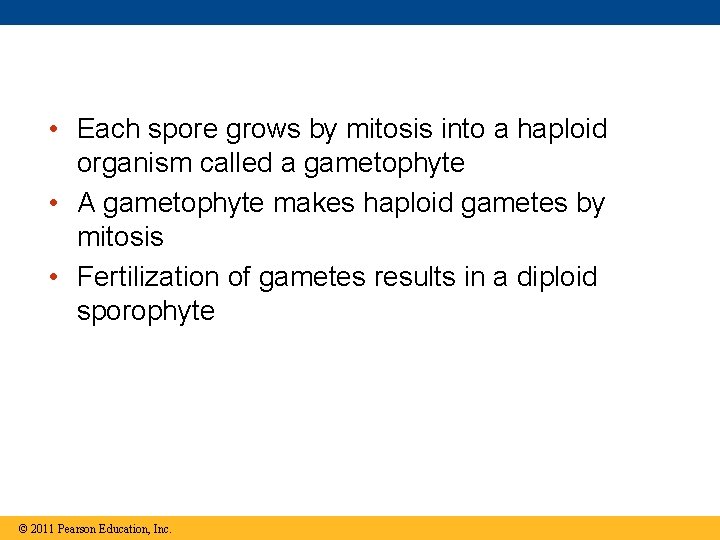 • Each spore grows by mitosis into a haploid organism called a gametophyte
• A gametophyte makes haploid gametes by mitosis
• Fertilization of gametes results in a diploid sporophyte

© 2011 Pearson Education, Inc.